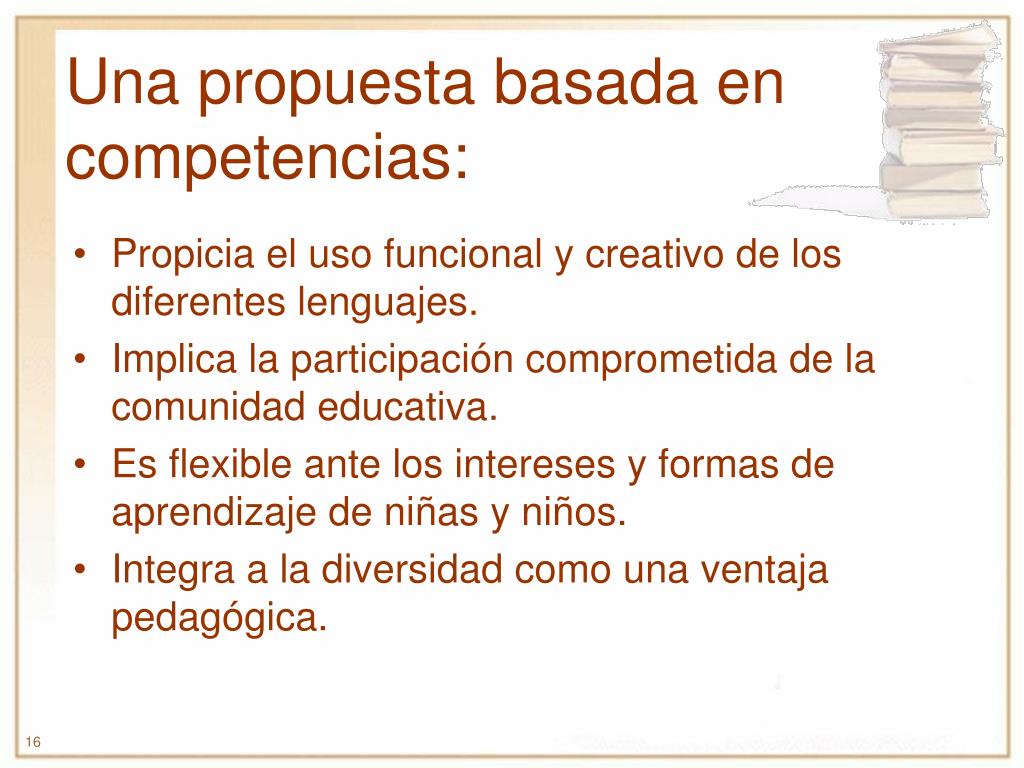 Una propuesta basada en competencias:

• Propicia el uso funcional y creativo de los diferentes lenguajes.
• Implica la participación comprometida de la comunidad educativa.
• Es flexible ante los intereses y formas de aprendizaje de niñas y niños.
• Integra a la diversidad como una ventaja pedagógica.

16